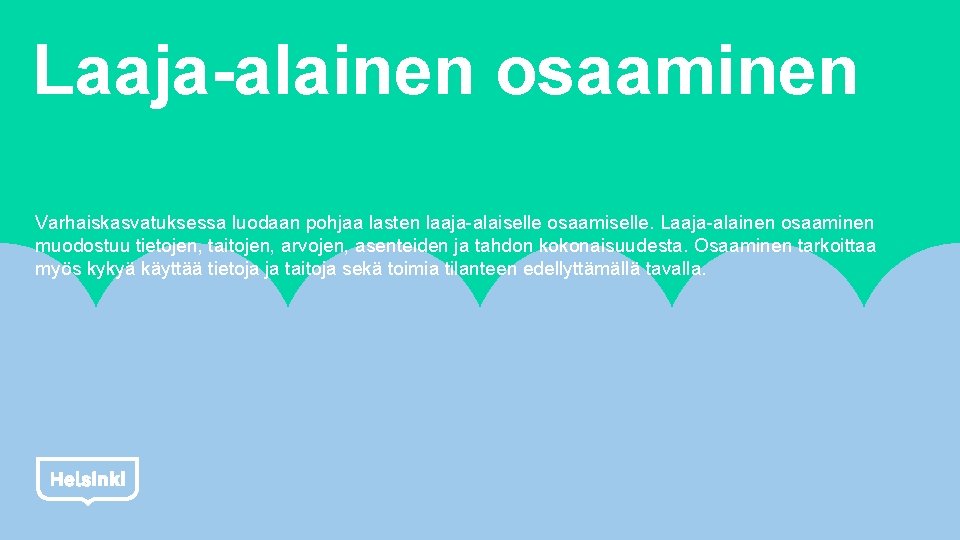 Laaja-alainen osaaminen

Varhaiskasvatuksessa luodaan pohjaa lasten laaja-alaiselle osaamiselle. Laaja-alainen osaaminen muodostuu tietojen, taitojen, arvojen, asenteiden ja tahdon kokonaisuudesta. Osaaminen tarkoittaa myös kykyä käyttää tietoja ja taitoja sekä toimia tilanteen edellyttämällä tavalla.

Helsinki